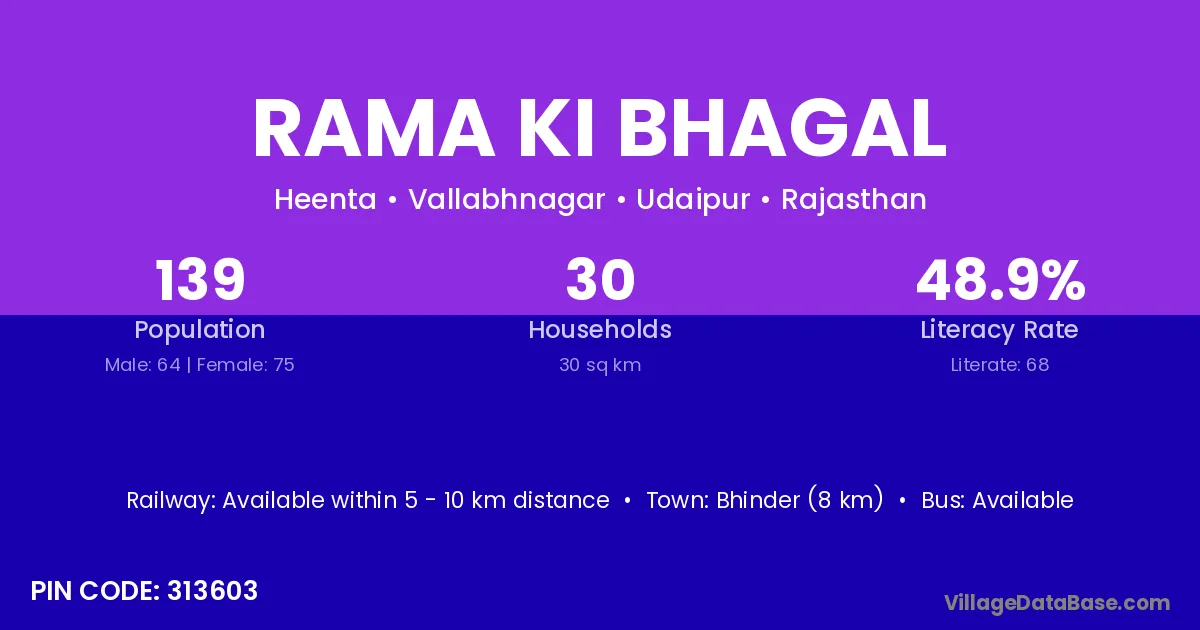 RAMA KI BHAGAL

Heenta • Vallabhnagar • Udaipur • Rajasthan

139
Population
Male: 64 | Female: 75

30
Households
30 sq km

48.9%
Literacy Rate
Literate: 68

Railway: Available within 5 - 10 km distance • Town: Bhinder (8 km) • Bus: Available

PIN CODE: 313603

VillageDataBase.com